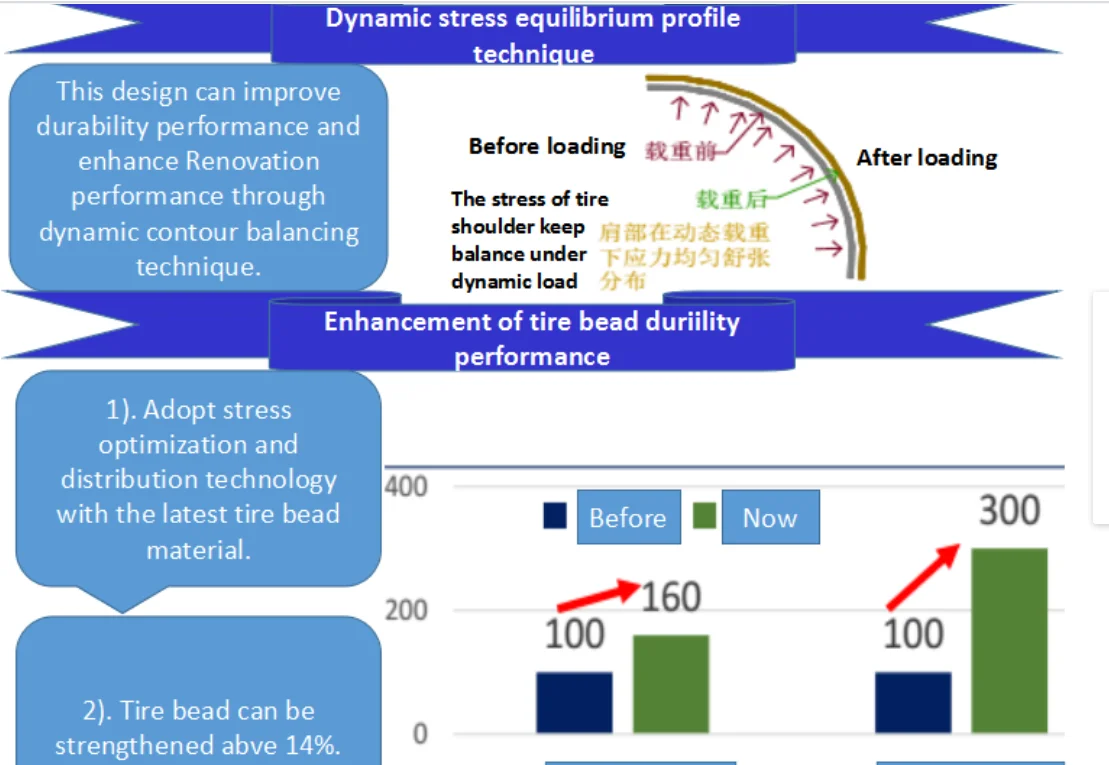 Dynamic stress equilibrium profile technique

This design can improve durability performance and enhance Renovation performance through dynamic contour balancing technique.

Before loading

载重前

After loading

载重后

The stress of tire shoulder keep balance under dynamic load

肩部在动态载重下应力均匀舒张分布

Enhancement of tire bead duriility performance

1). Adopt stress optimization and distribution technology with the latest tire bead material.

2). Tire bead can be strengthened abve 14%.

400

200

0

Before

Now

100

160

100

300